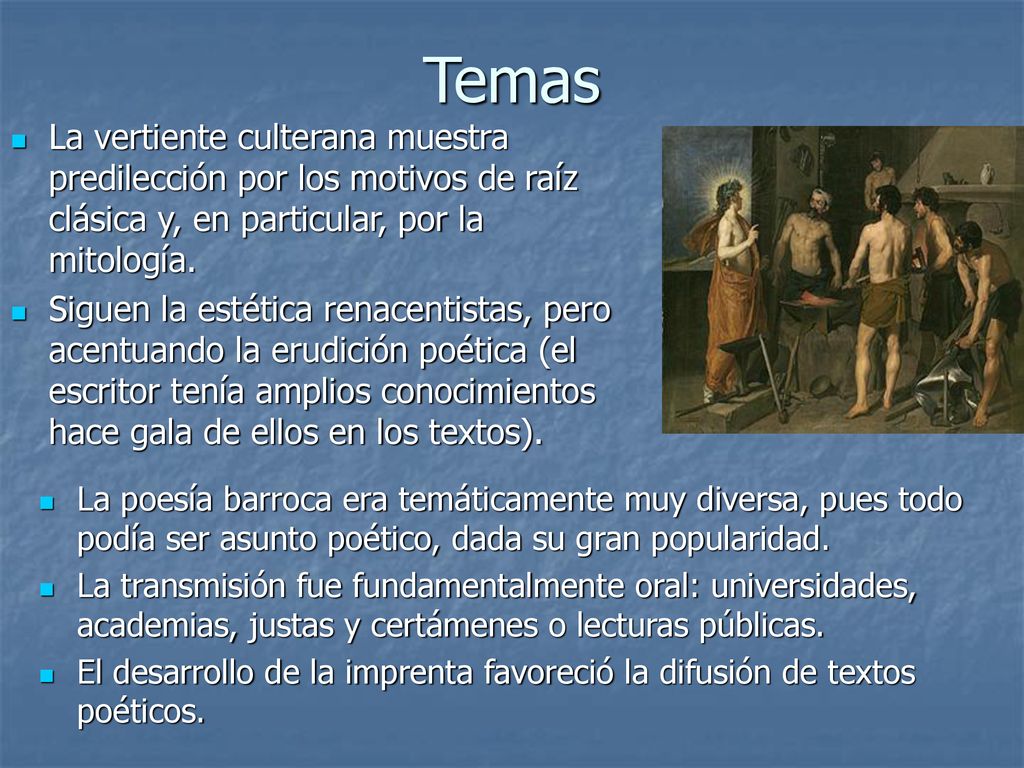 Temas

La vertiente culterana muestra predilección por los motivos de raíz clásica y, en particular, por la mitología.

Siguen la estética renacentistas, pero acentuando la erudición poética (el escritor tenía amplios conocimientos hace gala de ellos en los textos).

La poesía barroca era temáticamente muy diversa, pues todo podía ser asunto poético, dada su gran popularidad.

La transmisión fue fundamentalmente oral: universidades, academias, justas y certámenes o lecturas públicas.

El desarrollo de la imprenta favoreció la difusión de textos poéticos.